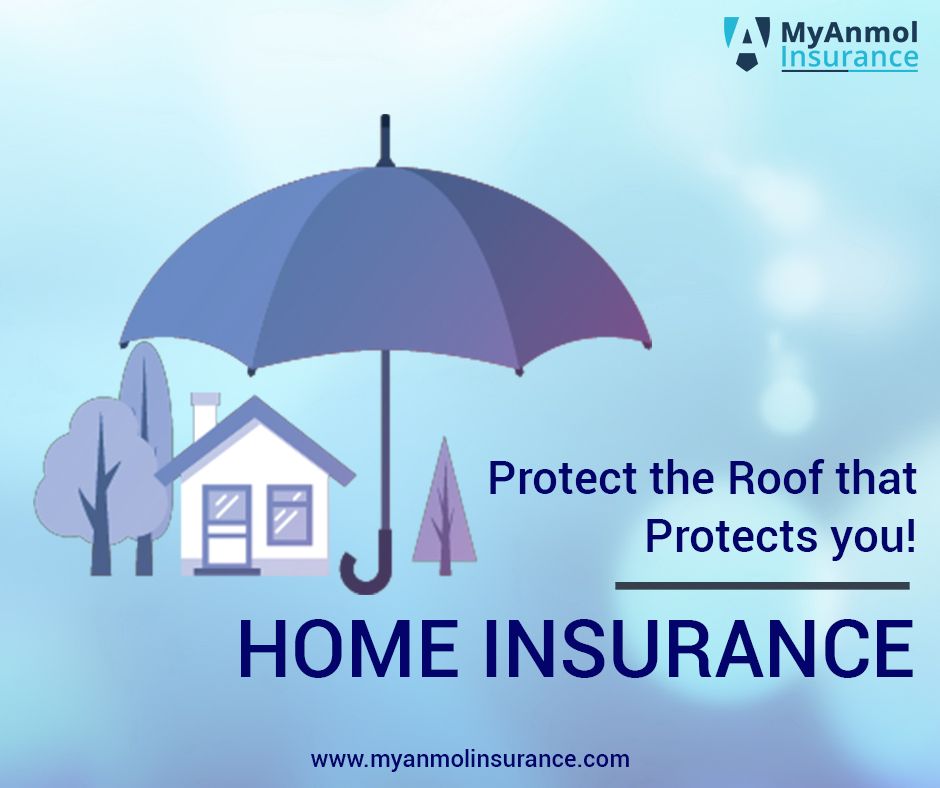 MyAnmol Insurance

Protect the Roof that Protects you!

HOME INSURANCE

www.myanmolinsurance.com